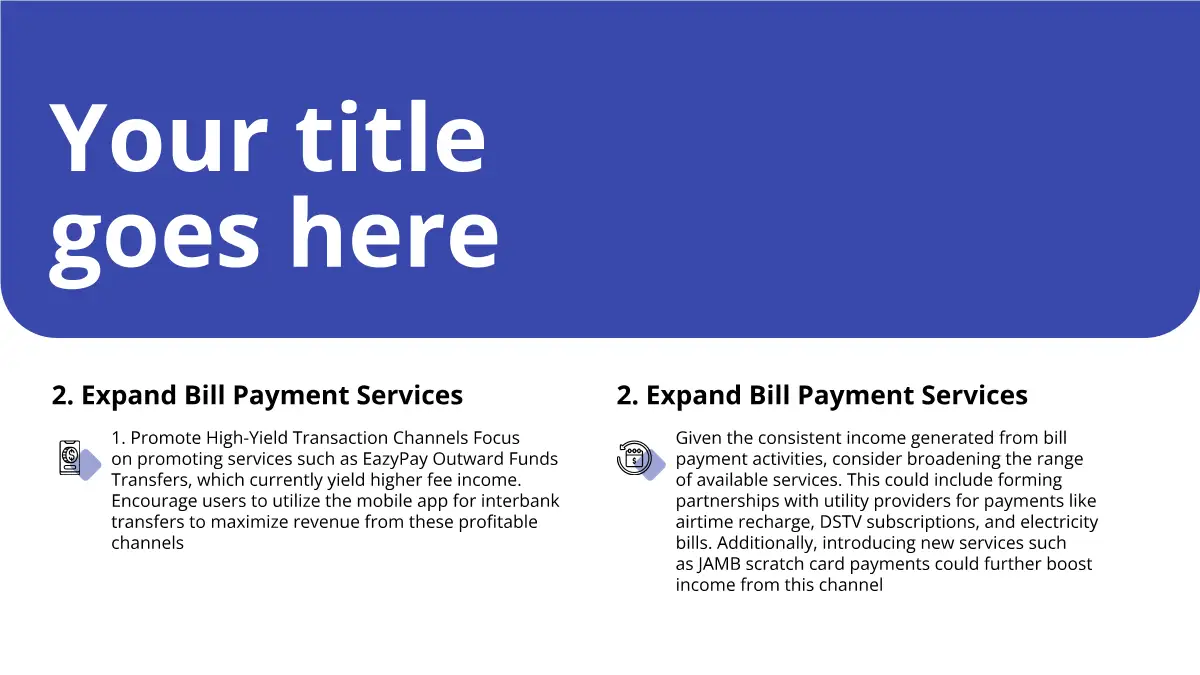 Your title goes here

2. Expand Bill Payment Services

1. Promote High-Yield Transaction Channels Focus on promoting services such as EazyPay Outward Funds Transfers, which currently yield higher fee income. Encourage users to utilize the mobile app for interbank transfers to maximize revenue from these profitable channels

2. Expand Bill Payment Services

Given the consistent income generated from bill payment activities, consider broadening the range of available services. This could include forming partnerships with utility providers for payments like airtime recharge, DSTV subscriptions, and electricity bills. Additionally, introducing new services such as JAMB scratch card payments could further boost income from this channel